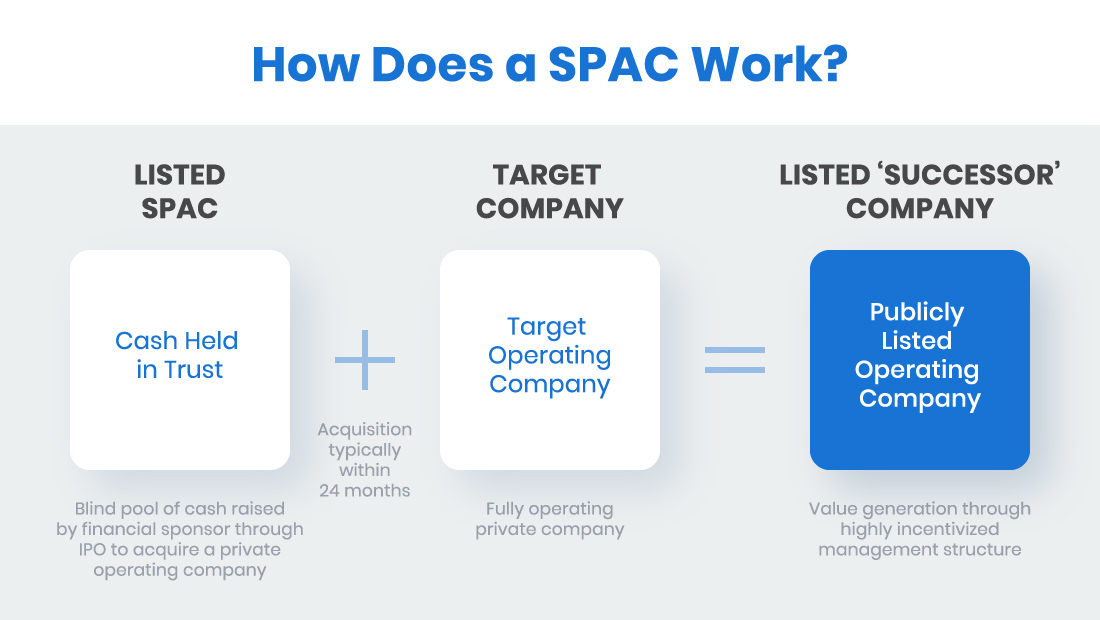 How Does a SPAC Work?

LISTED SPAC

Cash Held in Trust

Blind pool of cash raised by financial sponsor through IPO to acquire a private operating company

Acquisition typically within 24 months

TARGET COMPANY

Target Operating Company

Fully operating private company

LISTED 'SUCCESSOR' COMPANY

Publicly Listed Operating Company

Value generation through highly incentivized management structure